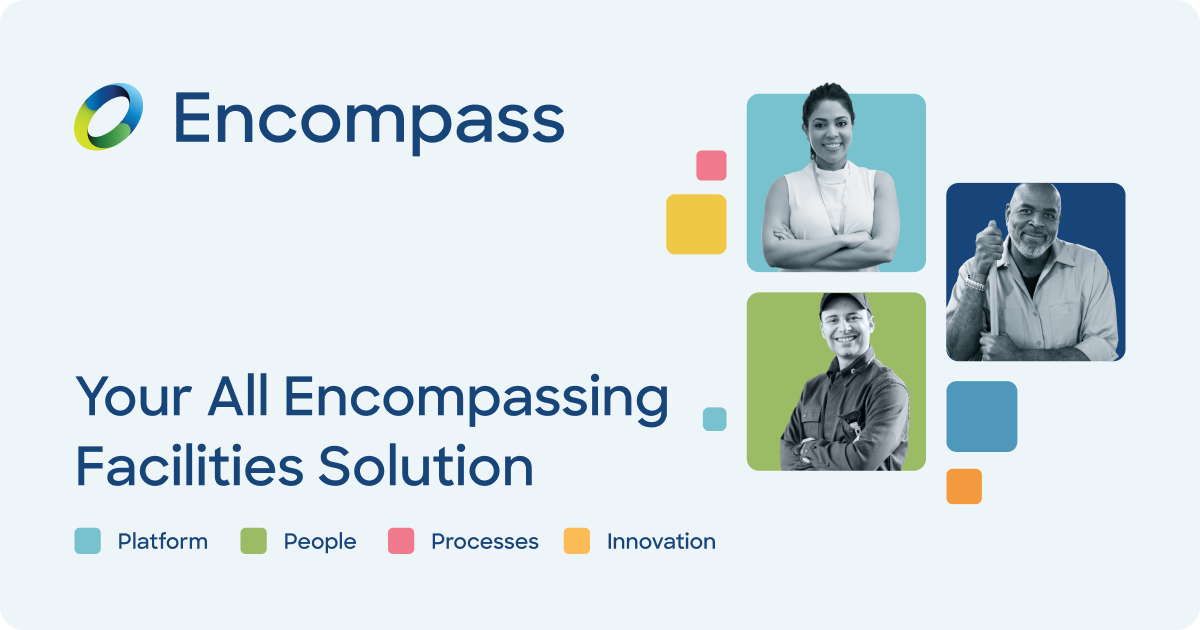 Encompass

Your All Encompassing Facilities Solution

Platform People Processes Innovation